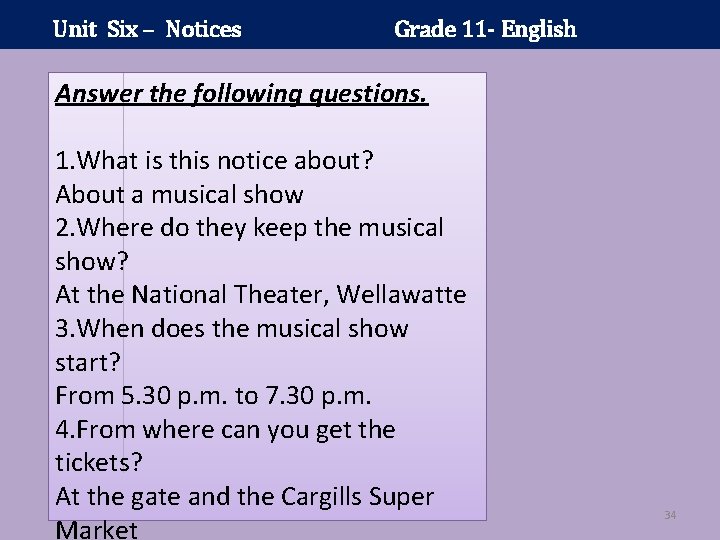 Unit Six – Notices Grade 11- English

Answer the following questions.

1.What is this notice about?
About a musical show
2.Where do they keep the musical show?
At the National Theater, Wellawatte
3.When does the musical show start?
From 5.30 p.m. to 7.30 p.m.
4.From where can you get the tickets?
At the gate and the Cargills Super Market

34